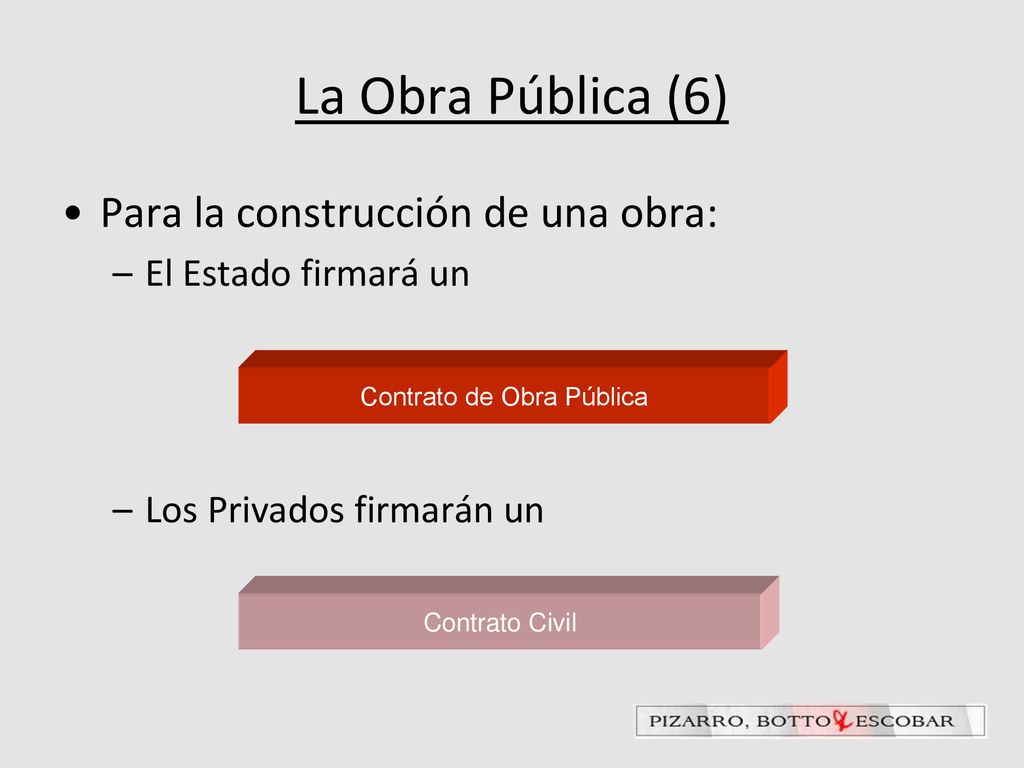 La Obra Pública (6)

• Para la construcción de una obra:
– El Estado firmará un

Contrato de Obra Pública

– Los Privados firmarán un

Contrato Civil

PIZARRO, BOTTO & ESCOBAR